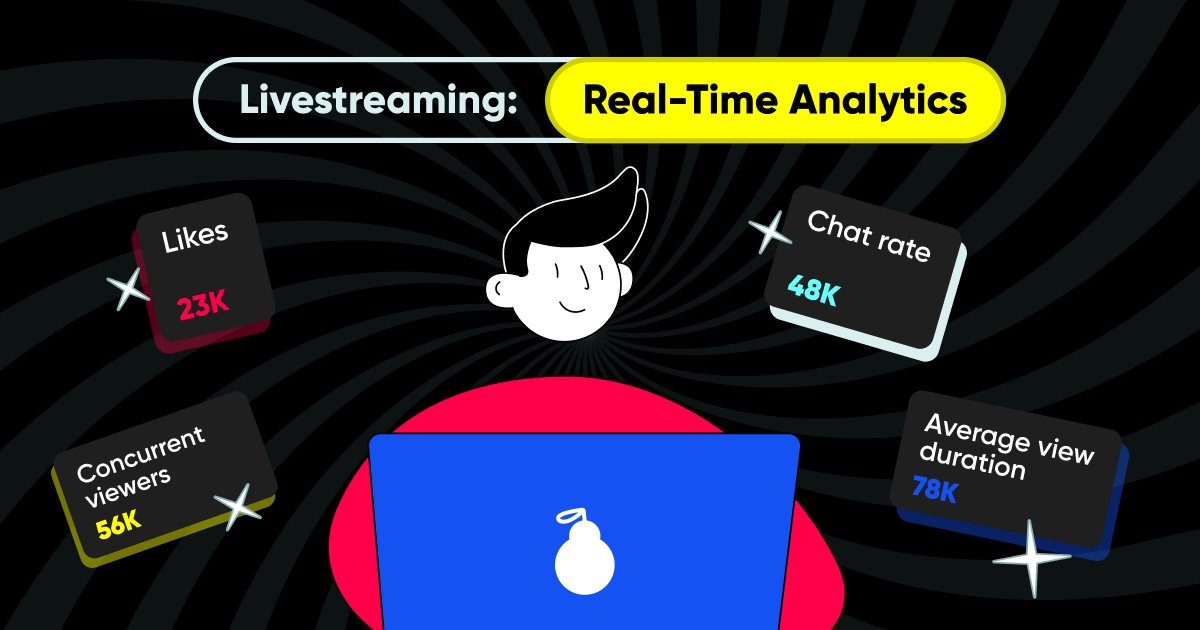 Livestreaming: Real-Time Analytics

Likes
23K

Chat rate
48K

Concurrent viewers
56K

Average view duration
78K